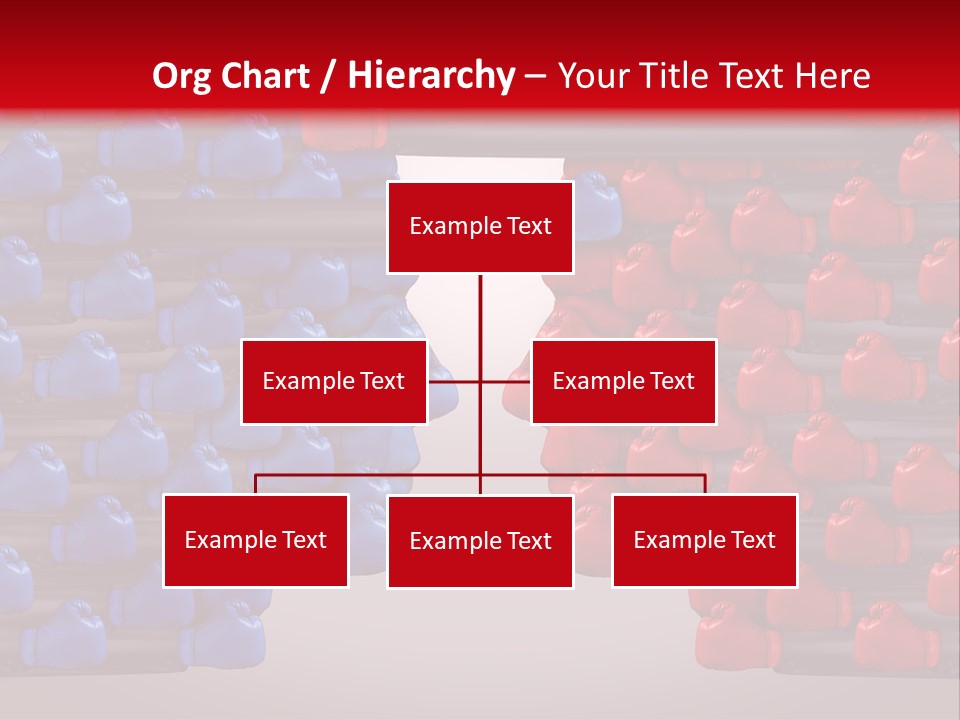 Org Chart / Hierarchy – Your Title Text Here

Example Text

Example Text

Example Text

Example Text

Example Text

Example Text